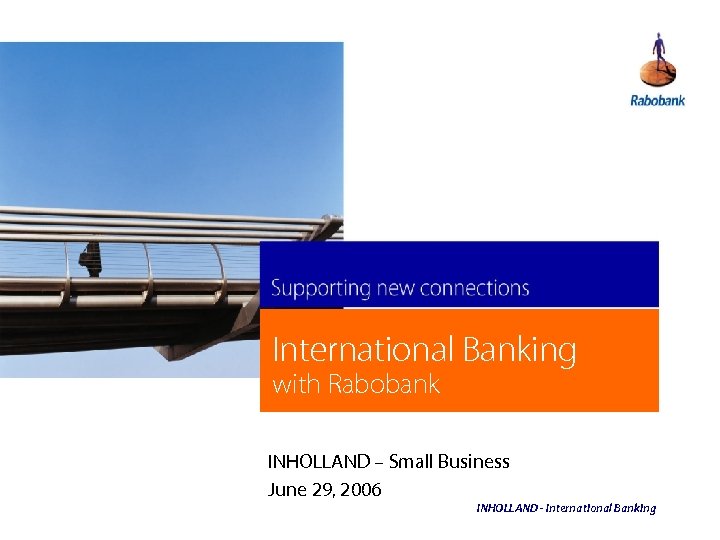 Rabobank

Supporting new connections

International Banking
with Rabobank

INHOLLAND – Small Business
June 29, 2006

INHOLLAND - International Banking